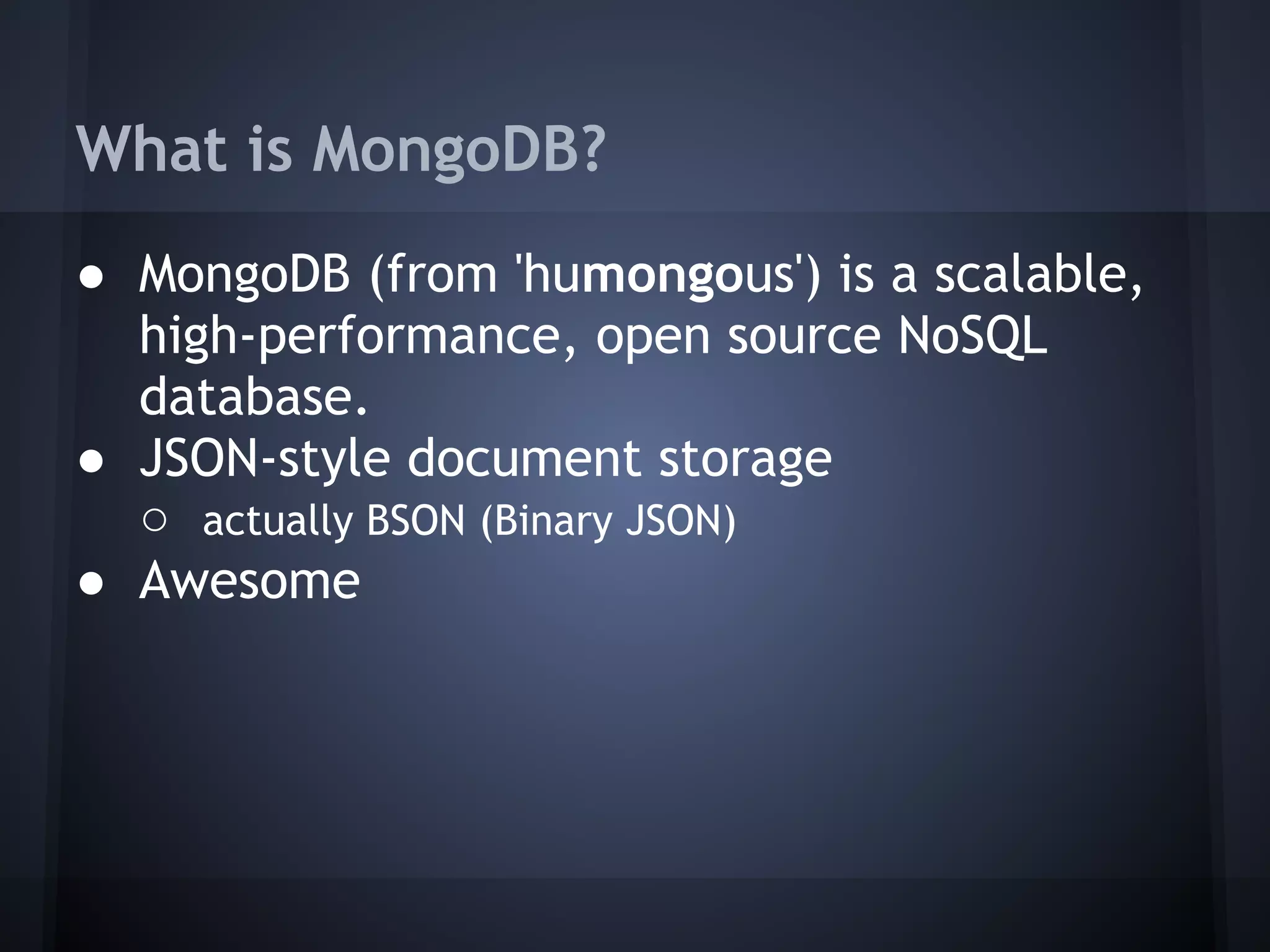 What is MongoDB?

● MongoDB (from 'humongous') is a scalable, high-performance, open source NoSQL database.
● JSON-style document storage
○ actually BSON (Binary JSON)
● Awesome